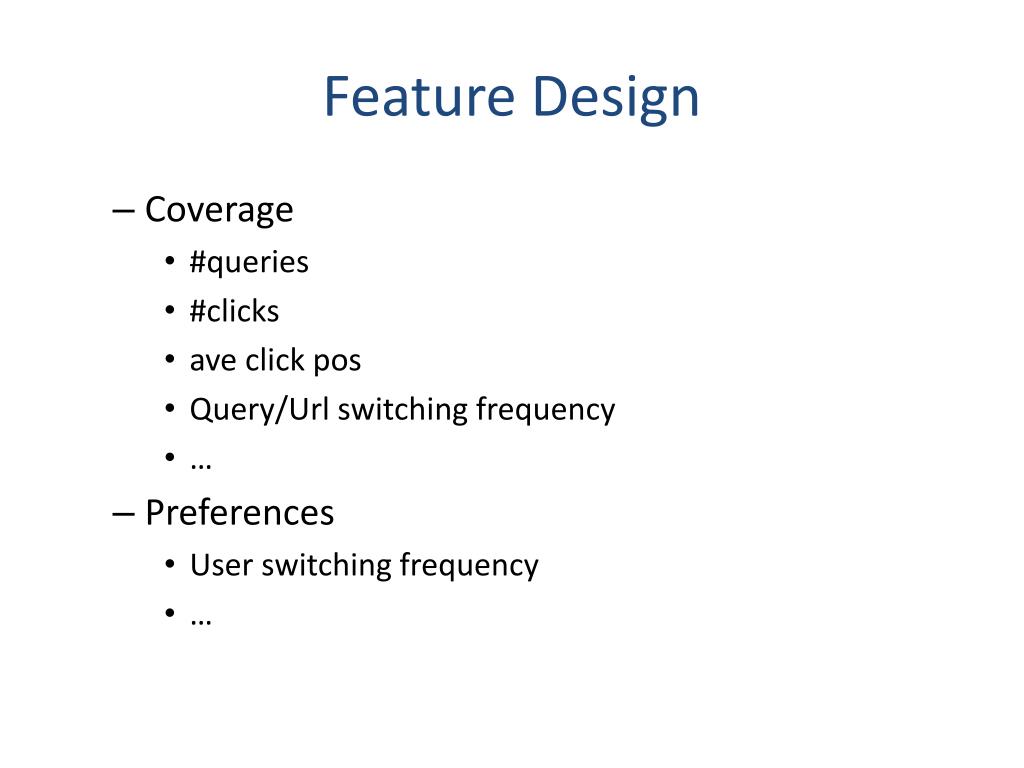 Feature Design

– Coverage
• #queries
• #clicks
• ave click pos
• Query/Url switching frequency
• …

– Preferences
• User switching frequency
• …